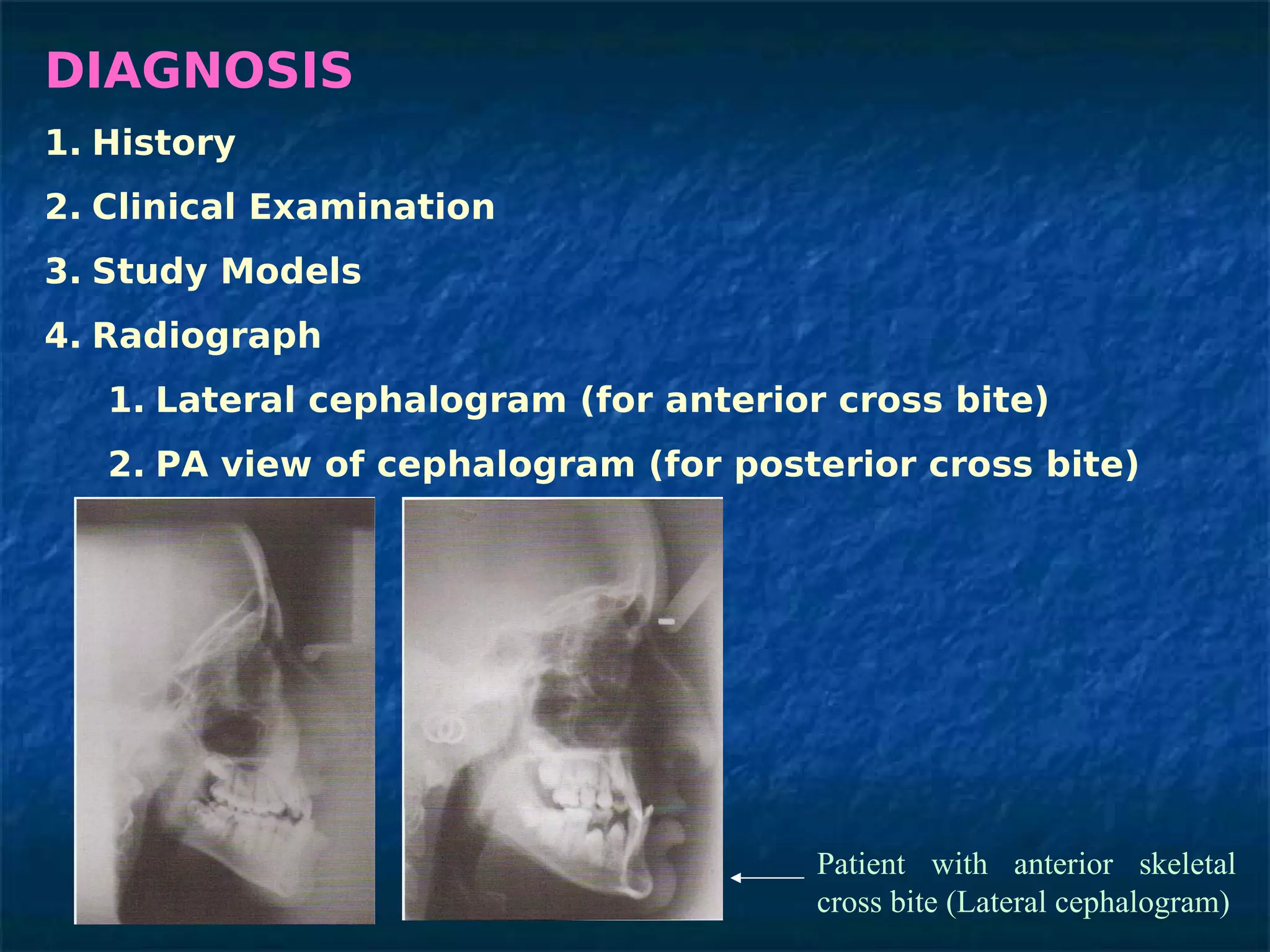 DIAGNOSIS

1. History

2. Clinical Examination

3. Study Models

4. Radiograph

1. Lateral cephalogram (for anterior cross bite)

2. PA view of cephalogram (for posterior cross bite)

Patient with anterior skeletal cross bite (Lateral cephalogram)